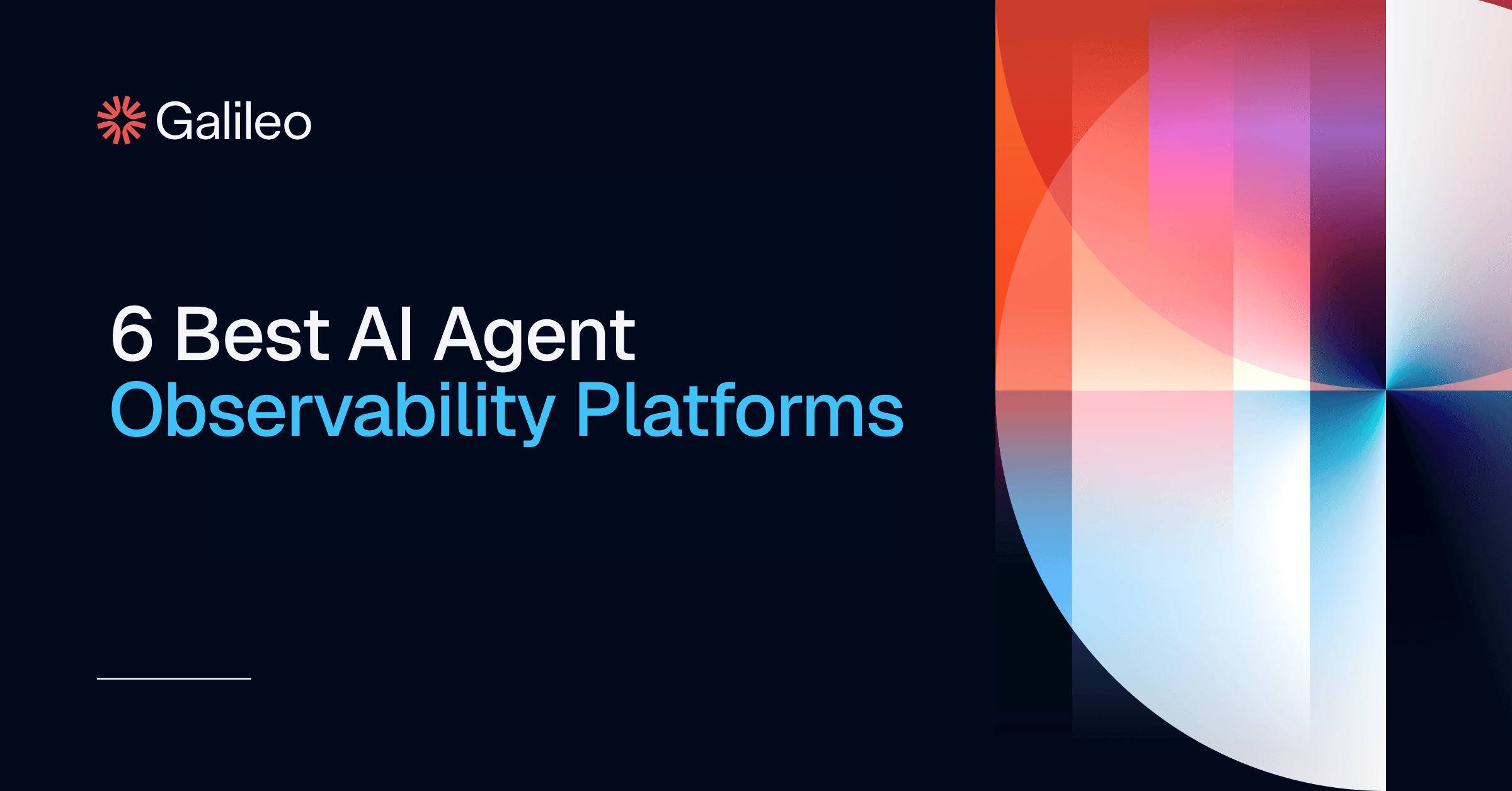 Galileo

6 Best AI Agent
Observability Platforms